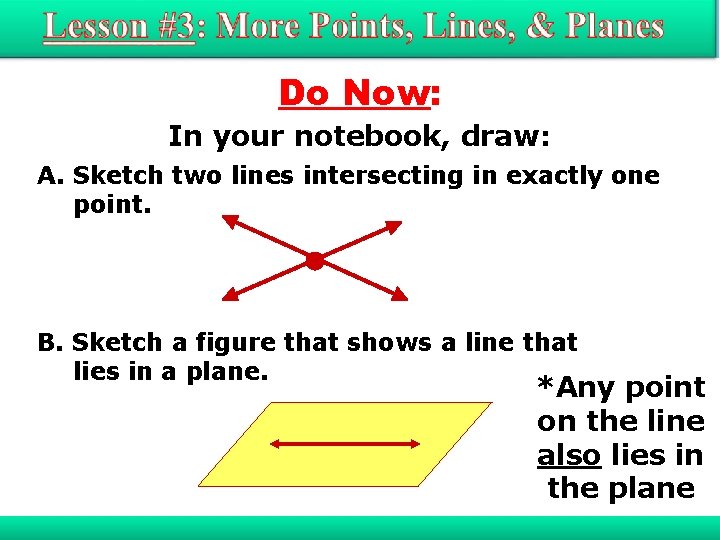 Lesson #3: More Points, Lines, & Planes

Do Now:

In your notebook, draw:

A. Sketch two lines intersecting in exactly one point.

B. Sketch a figure that shows a line that lies in a plane.

*Any point on the line also lies in the plane